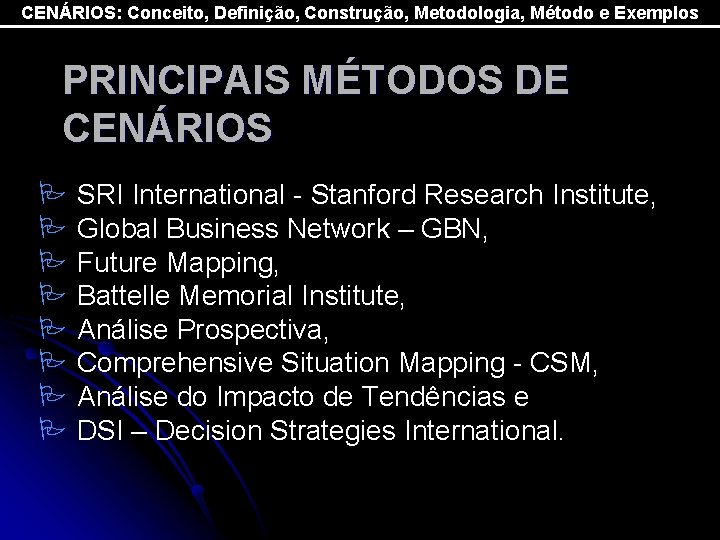 CENÁRIOS: Conceito, Definição, Construção, Metodologia, Método e Exemplos

PRINCIPAIS MÉTODOS DE CENÁRIOS

SRI International - Stanford Research Institute,
Global Business Network – GBN,
Future Mapping,
Battelle Memorial Institute,
Análise Prospectiva,
Comprehensive Situation Mapping - CSM,
Análise do Impacto de Tendências e
DSI – Decision Strategies International.